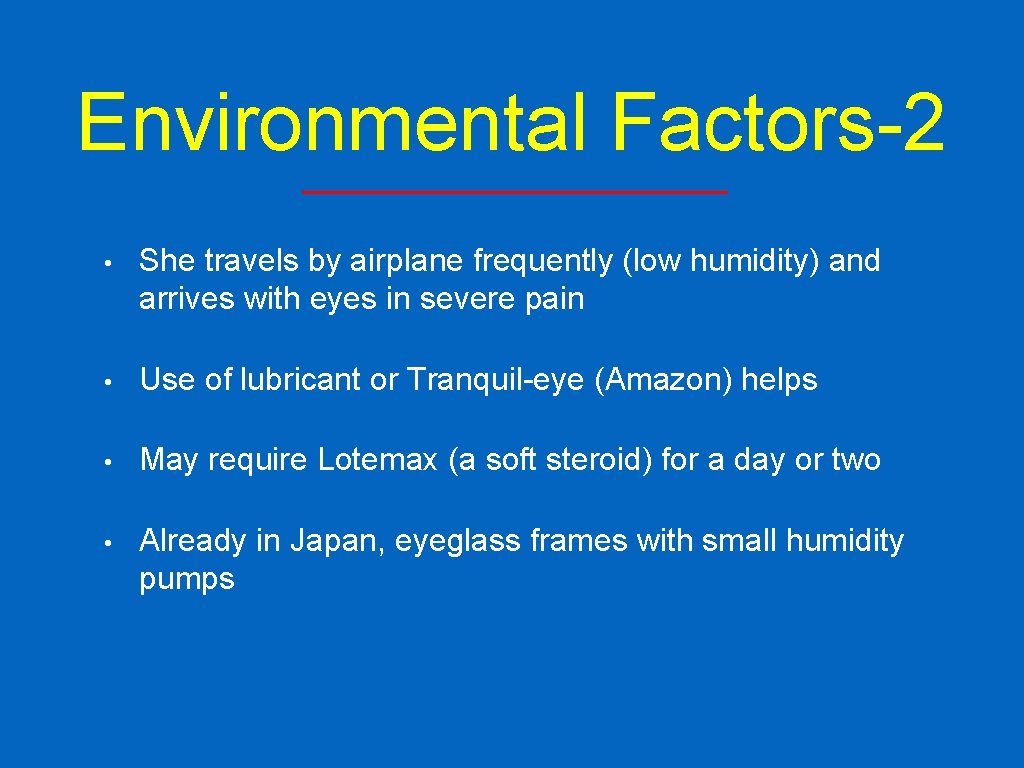 Environmental Factors-2

• She travels by airplane frequently (low humidity) and arrives with eyes in severe pain

• Use of lubricant or Tranquil-eye (Amazon) helps

• May require Lotemax (a soft steroid) for a day or two

• Already in Japan, eyeglass frames with small humidity pumps